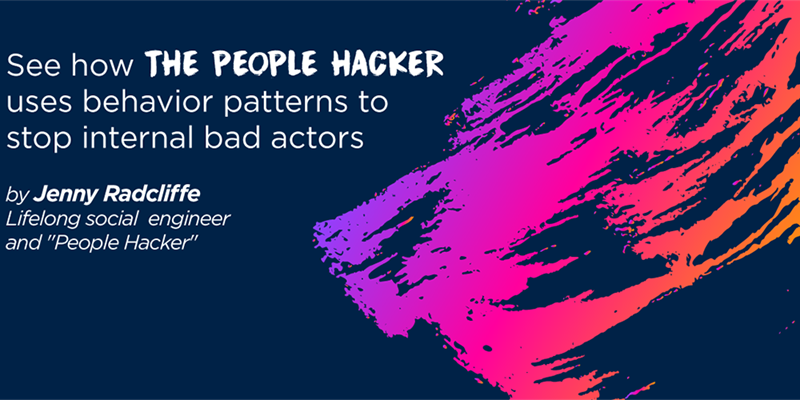 See how THE PEOPLE HACKER uses behavior patterns to stop internal bad actors

by Jenny Radcliffe
Lifelong social engineer and "People Hacker"